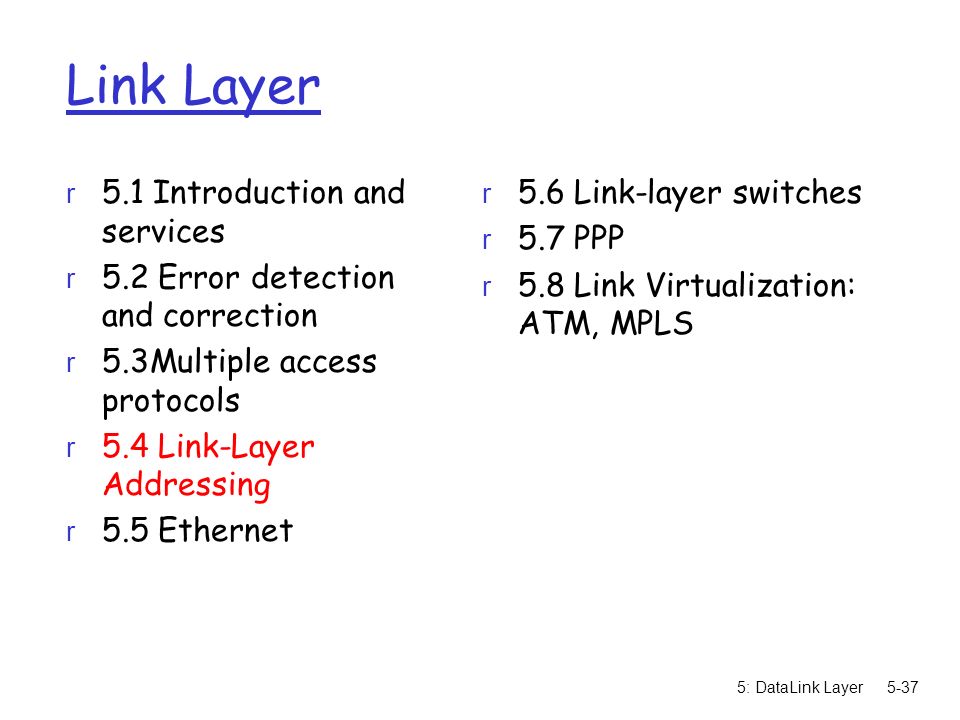 Link Layer

r 5.1 Introduction and services
r 5.2 Error detection and correction
r 5.3Multiple access protocols
r 5.4 Link-Layer Addressing
r 5.5 Ethernet

r 5.6 Link-layer switches
r 5.7 PPP
r 5.8 Link Virtualization: ATM, MPLS

5: DataLink Layer 5-37